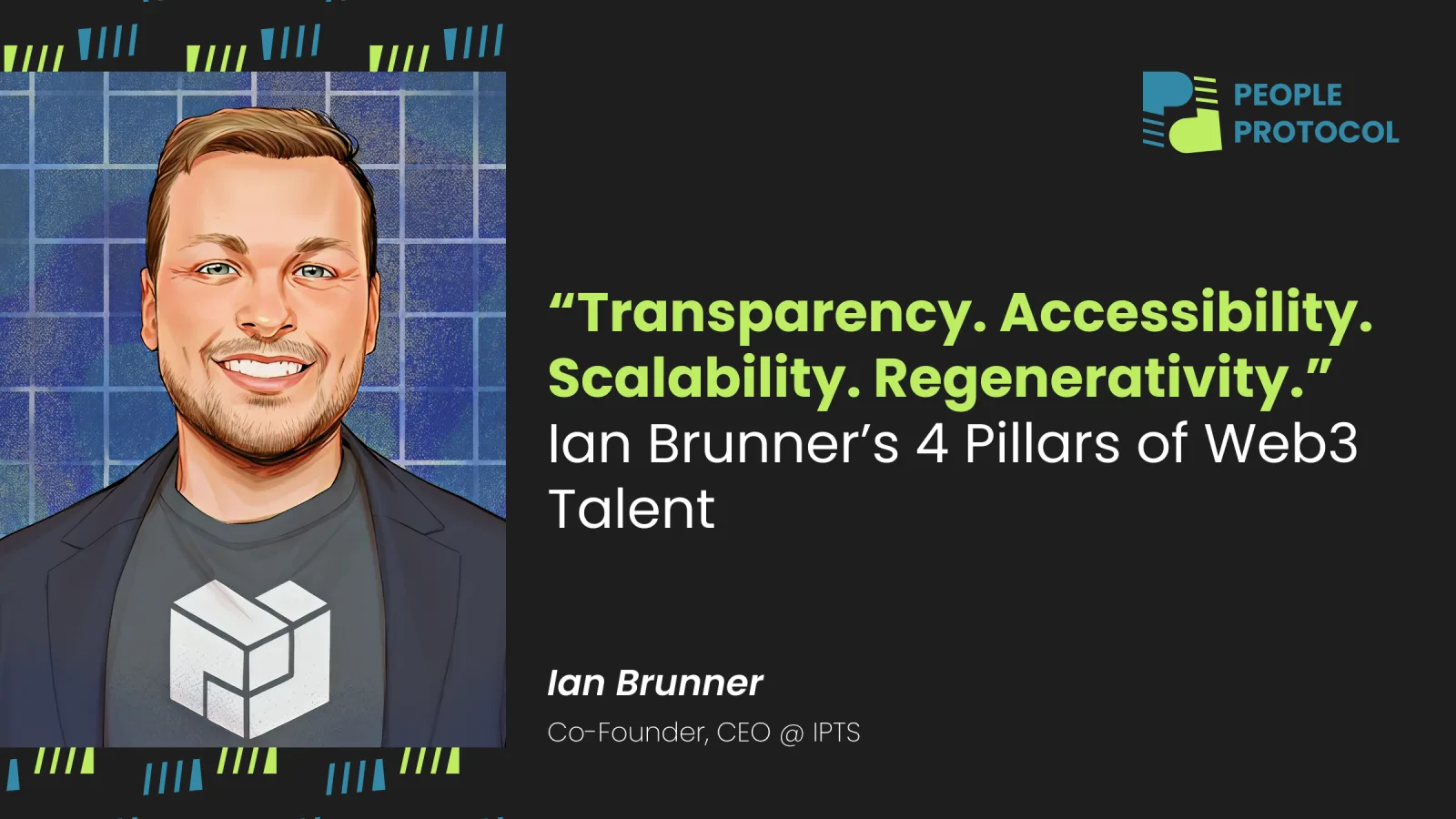 PEOPLE PROTOCOL

“Transparency. Accessibility. Scalability. Regenerativity.” Ian Brunner’s 4 Pillars of Web3 Talent

Ian Brunner

Co-Founder, CEO @ IPTS